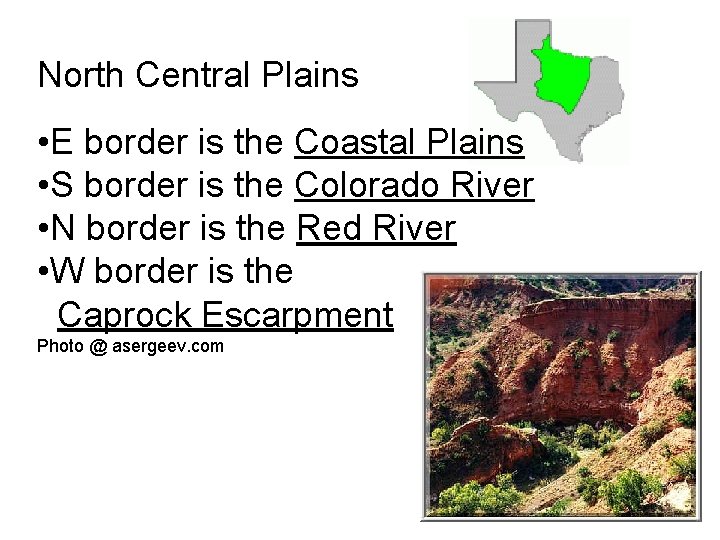 North Central Plains

•E border is the Coastal Plains
•S border is the Colorado River
•N border is the Red River
•W border is the Caprock Escarpment

Photo @ asergeev.com